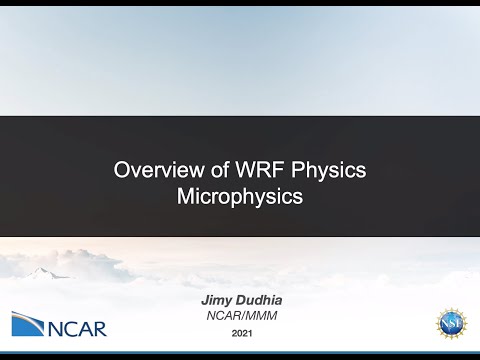 Overview of WRF Physics
Microphysics

Jimy Dudhia
NCAR/MMM
2021

NCAR

NSF